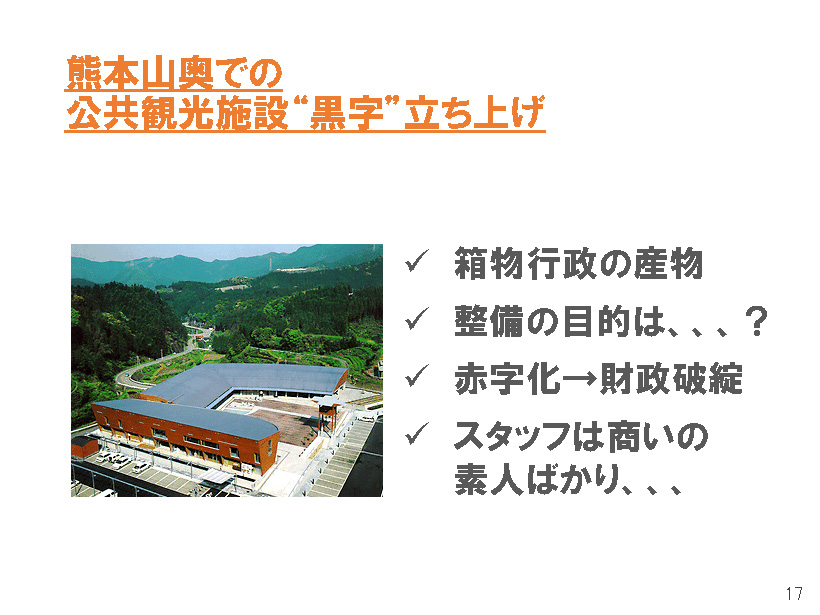 熊本山奥での
公共観光施設“黒字”立ち上げ

✓ 箱物行政の産物
✓ 整備の目的は、、、？
✓ 赤字化→財政破綻
✓ スタッフは商いの素人ばかり、、、

17